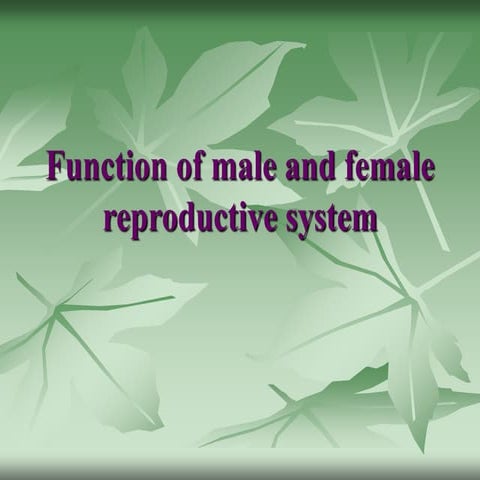 Function of male and female reproductive system